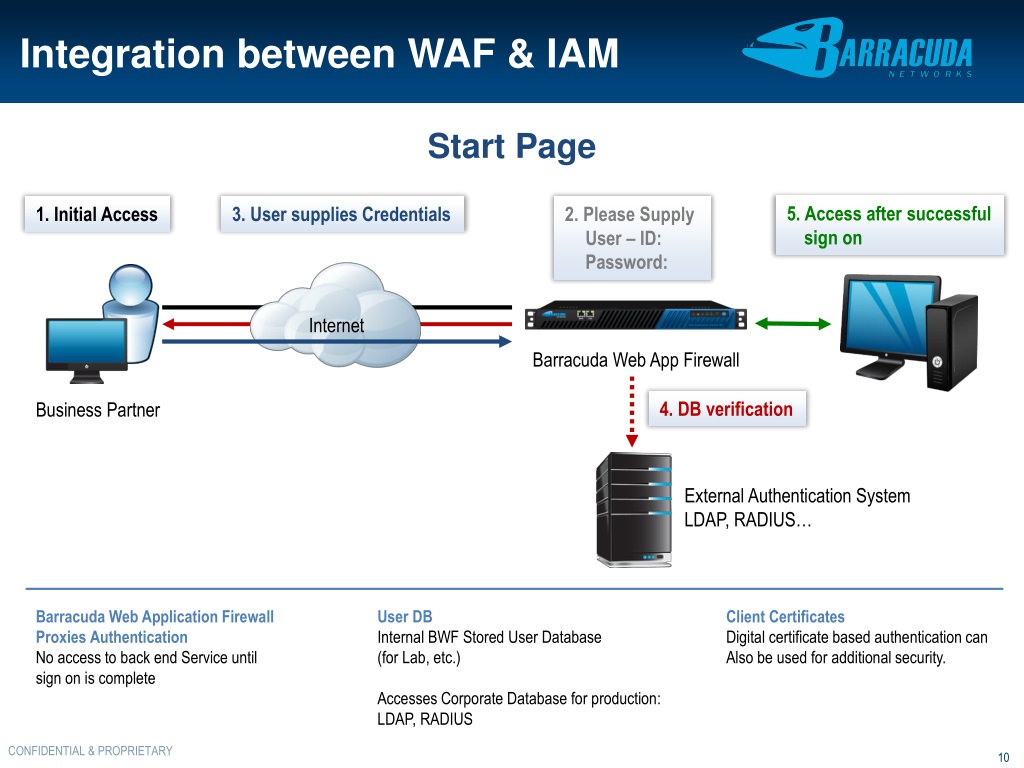 Integration between WAF & IAM

BARRACUDA NETWORKS

Start Page

1. Initial Access

3. User supplies Credentials

2. Please Supply User – ID: Password:

5. Access after successful sign on

Internet

Barracuda Web App Firewall

Business Partner

4. DB verification

External Authentication System LDAP, RADIUS…

Barracuda Web Application Firewall Proxies Authentication
No access to back end Service until sign on is complete

User DB
Internal BWF Stored User Database (for Lab, etc.)

Accesses Corporate Database for production: LDAP, RADIUS

Client Certificates
Digital certificate based authentication can Also be used for additional security.

CONFIDENTIAL & PROPRIETARY

10